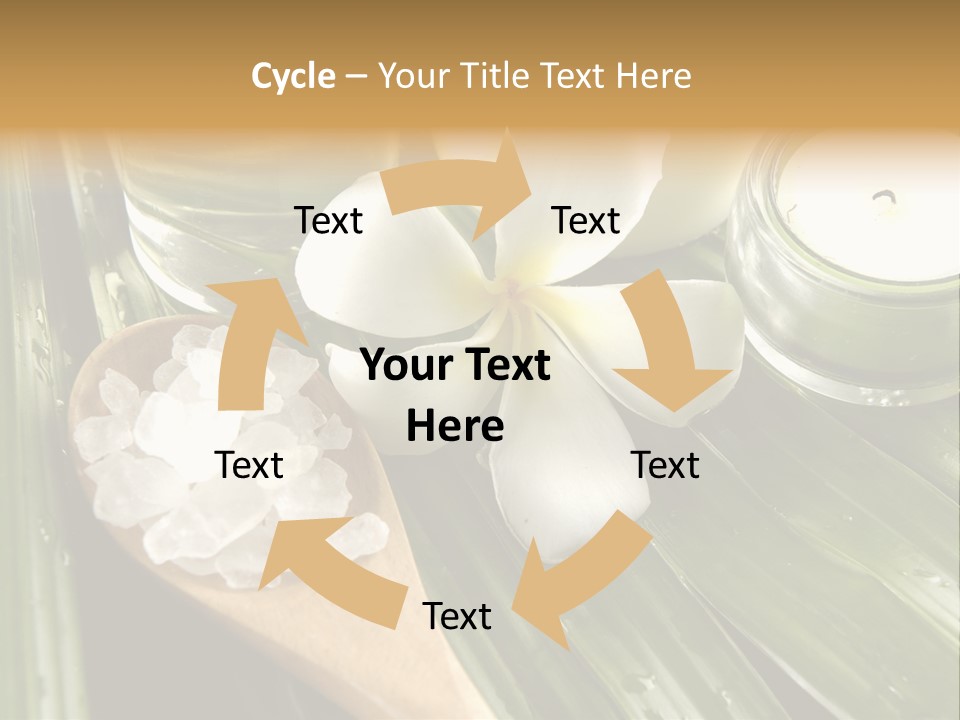 Cycle – Your Title Text Here

Text

Text

Your Text Here

Text

Text

Text